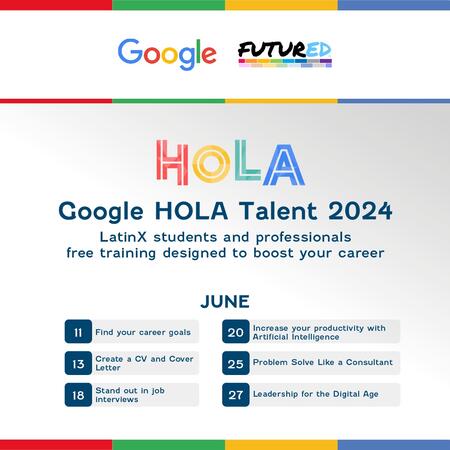 Google FUTURED

HOLA

Google HOLA Talent 2024

LatinX students and professionals free training designed to boost your career

JUNE

11 Find your career goals

13 Create a CV and Cover Letter

18 Stand out in job interviews

20 Increase your productivity with Artificial Intelligence

25 Problem Solve Like a Consultant

27 Leadership for the Digital Age